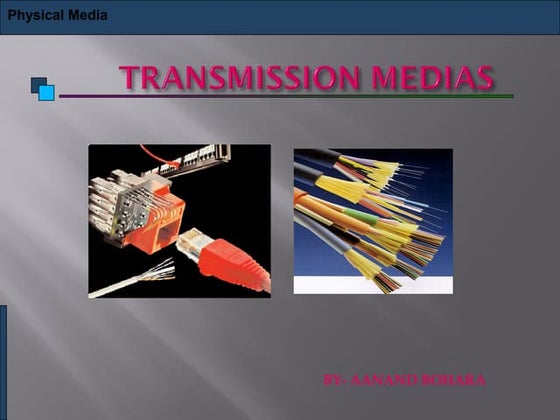 Physical Media

TRANSMISSION MEDIAS

BY- AANAND BOHARA